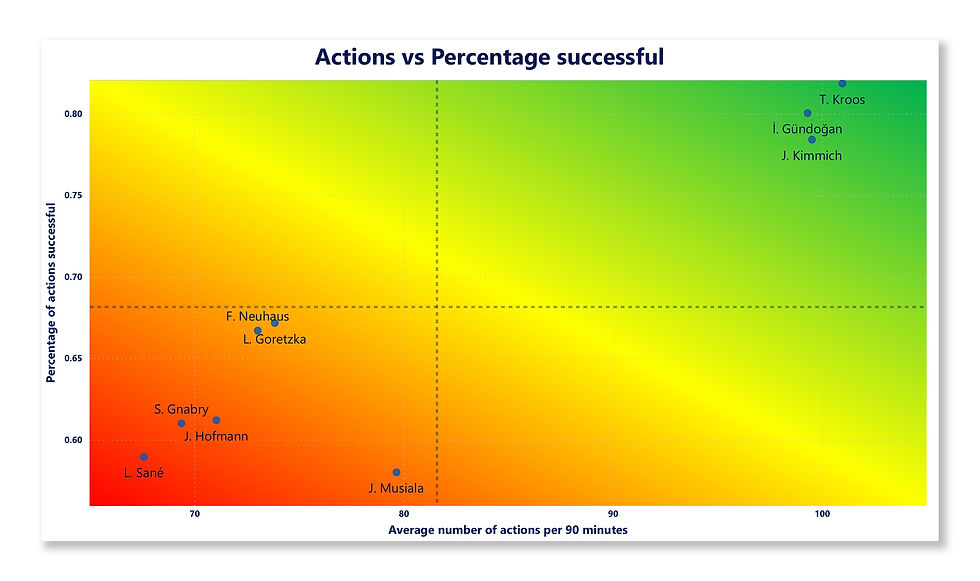 Actions vs Percentage successful

Percentage of actions successful

0.80
0.75
0.70
0.65
0.60

T. Kroos
İ. Gündoğan
J. Kimmich
F. Neuhaus
L. Goretzka
S. Gnabry
J. Hofmann
L. Sané
J. Musiala

70
80
90
100

Average number of actions per 90 minutes